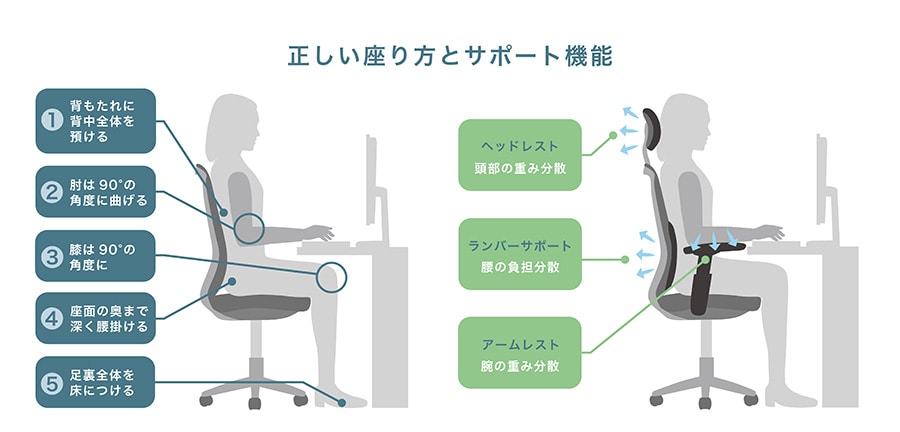 正しい座り方とサポート機能

1 背もたれに背中全体を預ける

2 肘は90°の角度に曲げる

3 膝は90°の角度に

4 座面の奥まで深く腰掛ける

5 足裏全体を床につける

ヘッドレスト
頭部の重み分散

ランバーサポート
腰の負担分散

アームレスト
腕の重み分散